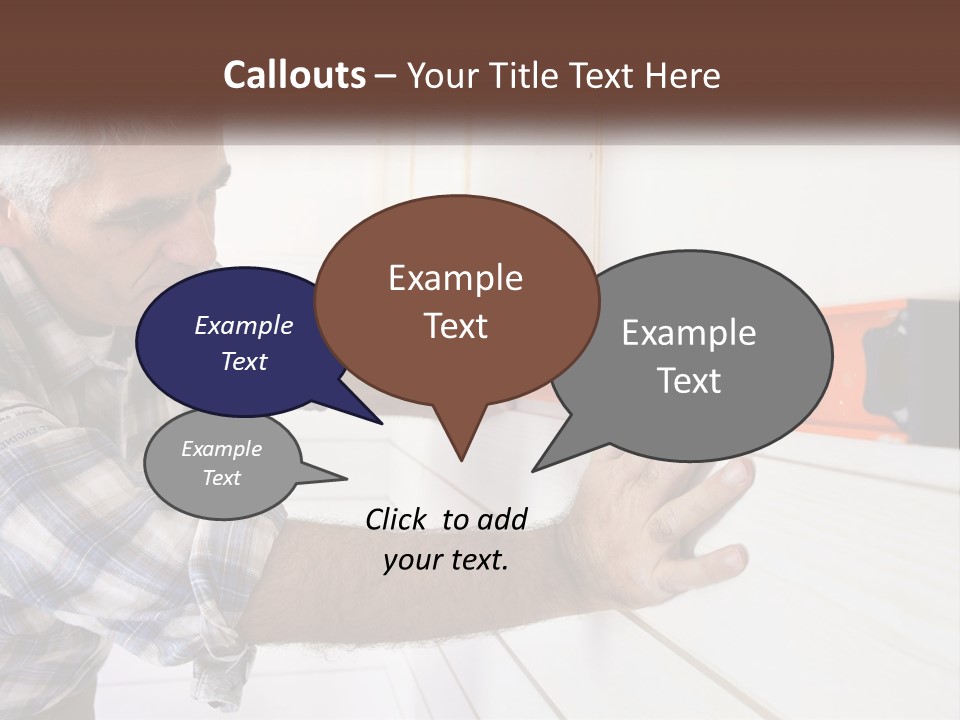 Callouts – Your Title Text Here

Example Text

Example Text

Example Text

Example Text

Click to add your text.